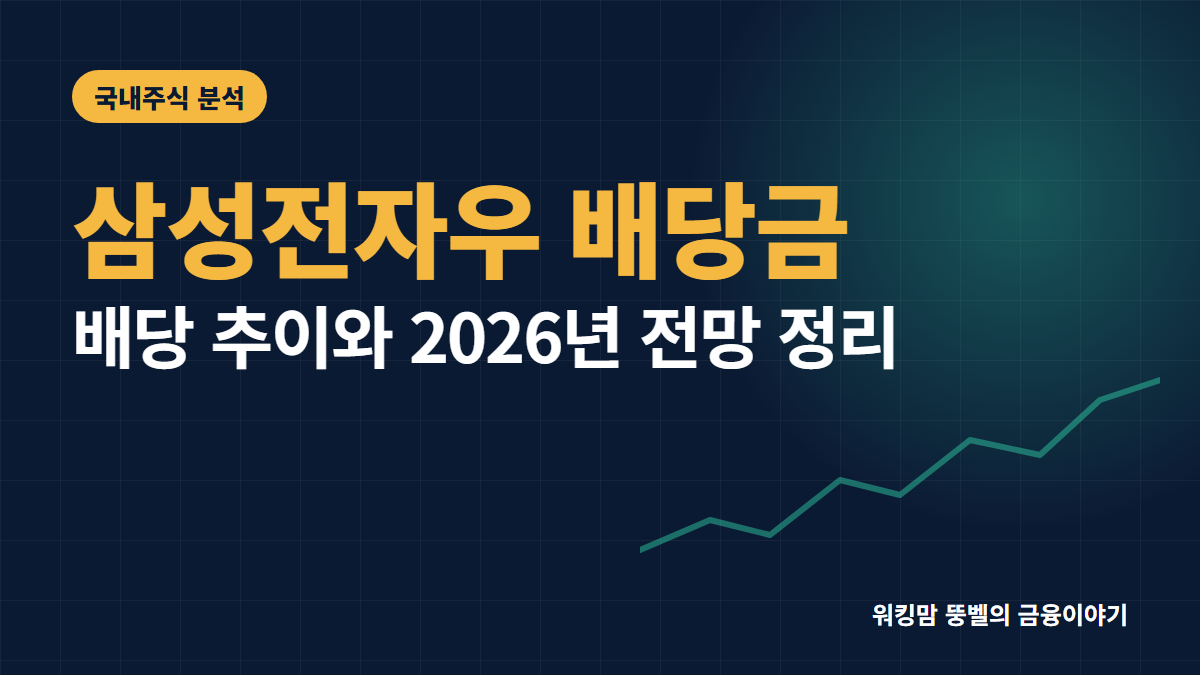 국내주식 분석

삼성전자우 배당금

배당 추이와 2026년 전망 정리

워킹맘 뚱벨의 금융이야기